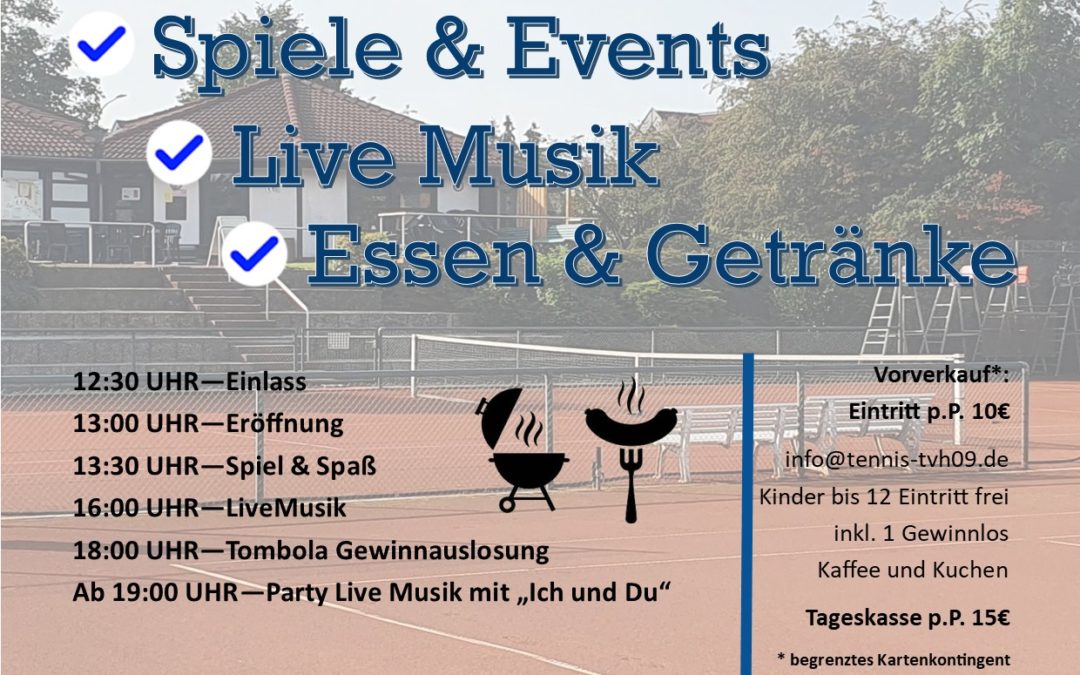 Spiele & Events
Live Musik
Essen & Getränke

12:30 UHR—Einlass
13:00 UHR—Eröffnung
13:30 UHR—Spiel & Spaß
16:00 UHR—LiveMusik
18:00 UHR—Tombola Gewinnauslosung
Ab 19:00 UHR—Party Live Musik mit „Ich und Du“

Vorverkauf*:
Eintritt p.P. 10€
info@tennis-tvh09.de
Kinder bis 12 Eintritt frei
inkl. 1 Gewinnlos
Kaffee und Kuchen
Tageskasse p.P. 15€
* begrenztes Kartenkontingent